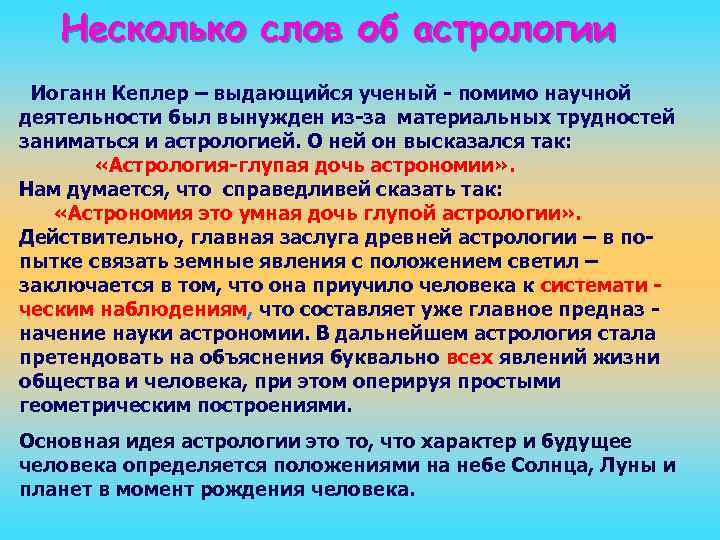 Несколько слов об астрологии

Иоганн Кеплер – выдающийся ученый - помимо научной деятельности был вынужден из-за материальных трудностей заниматься и астрологией. О ней он высказался так:
«Астрология-глупая дочь астрономии».
Нам думается, что справедливей сказать так:
«Астрономия это умная дочь глупой астрологии».
Действительно, главная заслуга древней астрологии – в попытке связать земные явления с положением светил – заключается в том, что она приучило человека к системати - ческим наблюдениям, что составляет уже главное предназ - начение науки астрономии. В дальнейшем астрология стала претендовать на объяснения буквально всех явлений жизни общества и человека, при этом оперируя простыми геометрическим построениями.

Основная идея астрологии это то, что характер и будущее человека определяется положениями на небе Солнца, Луны и планет в момент рождения человека.